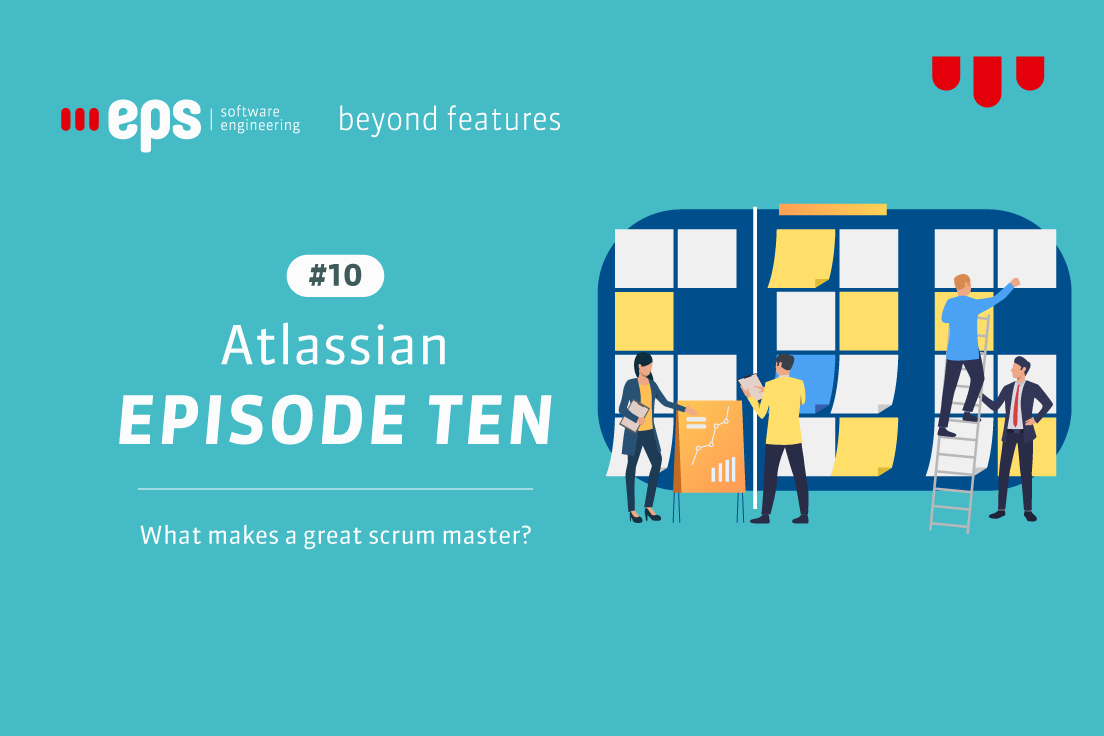 eps software engineering beyond features

#10

Atlassian

EPISODE TEN

What makes a great scrum master?